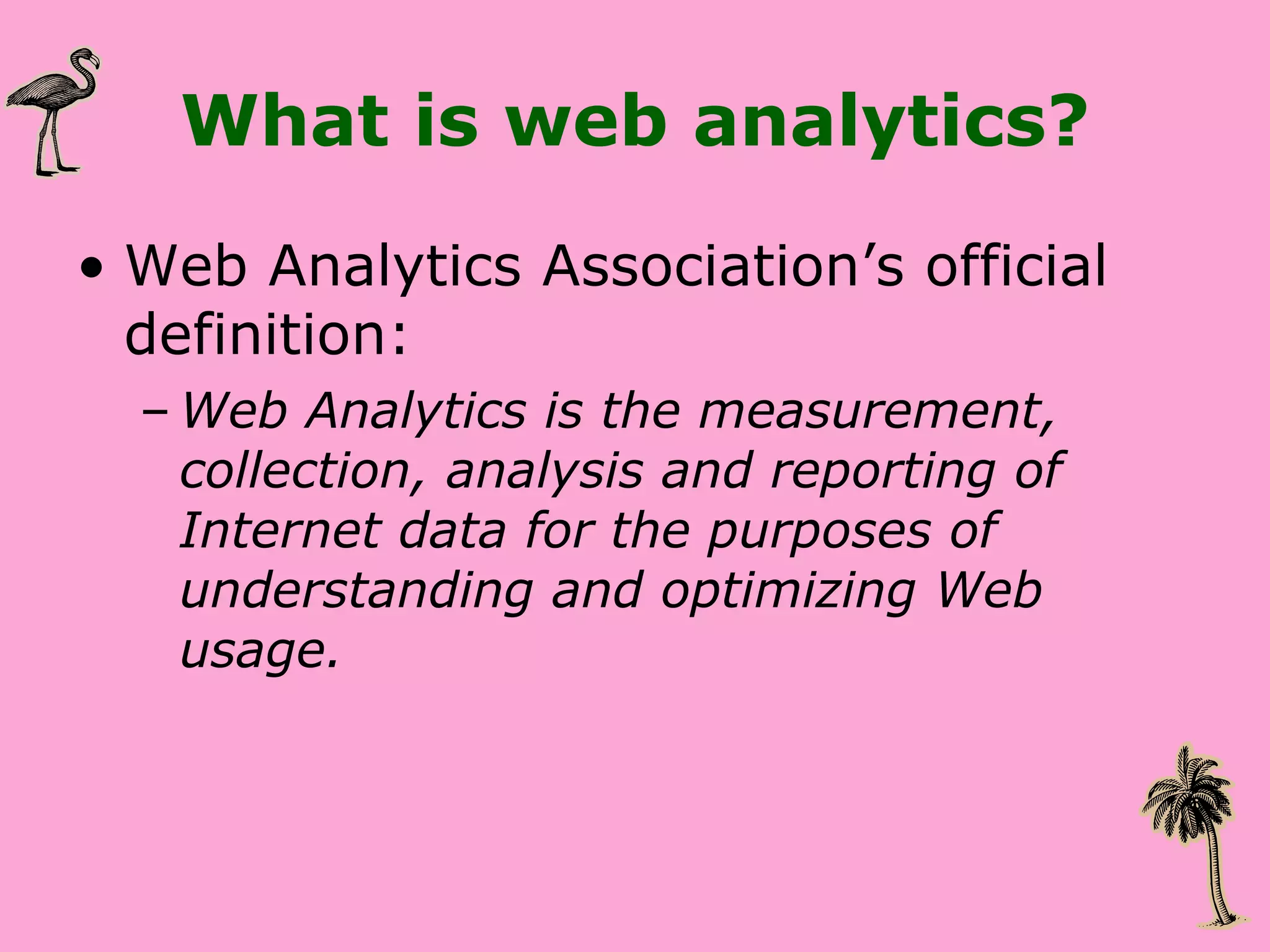 What is web analytics?

• Web Analytics Association’s official definition:

– Web Analytics is the measurement, collection, analysis and reporting of Internet data for the purposes of understanding and optimizing Web usage.